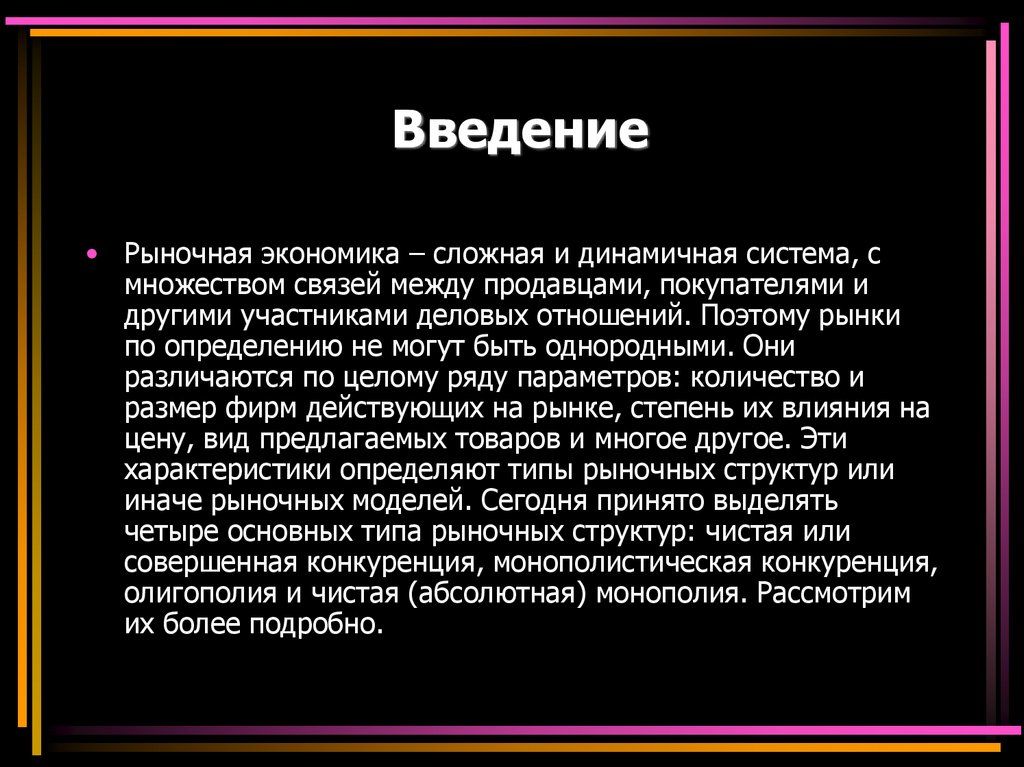 Введение

• Рыночная экономика – сложная и динамичная система, с множеством связей между продавцами, покупателями и другими участниками деловых отношений. Поэтому рынки по определению не могут быть однородными. Они различаются по целому ряду параметров: количество и размер фирм действующих на рынке, степень их влияния на цену, вид предлагаемых товаров и многое другое. Эти характеристики определяют типы рыночных структур или иначе рыночных моделей. Сегодня принято выделять четыре основных типа рыночных структур: чистая или совершенная конкуренция, монополистическая конкуренция, олигополия и чистая (абсолютная) монополия. Рассмотрим их более подробно.